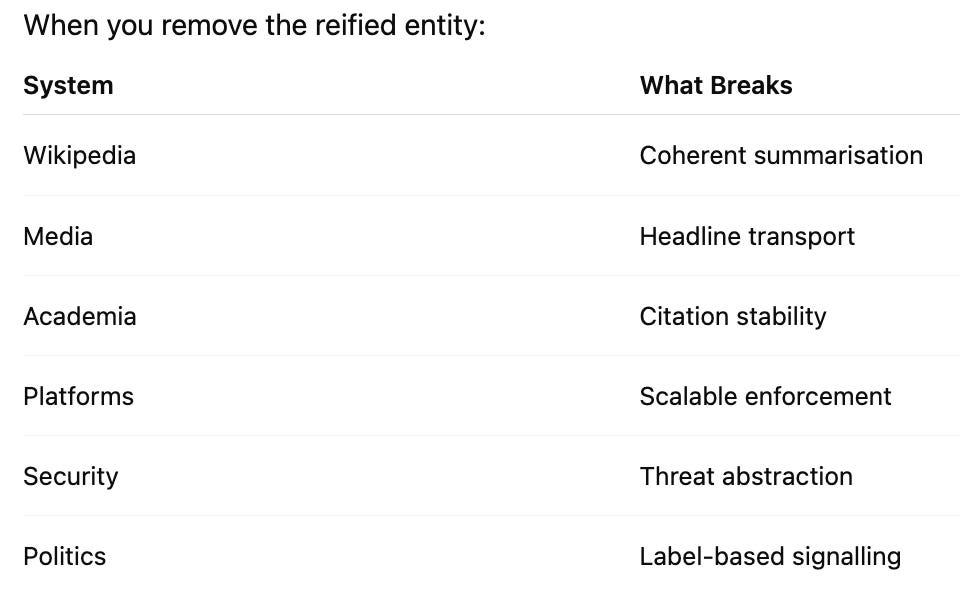 When you remove the reified entity:

| System | What Breaks |
|---|---|
| Wikipedia | Coherent summarisation |
| Media | Headline transport |
| Academia | Citation stability |
| Platforms | Scalable enforcement |
| Security | Threat abstraction |
| Politics | Label-based signalling |